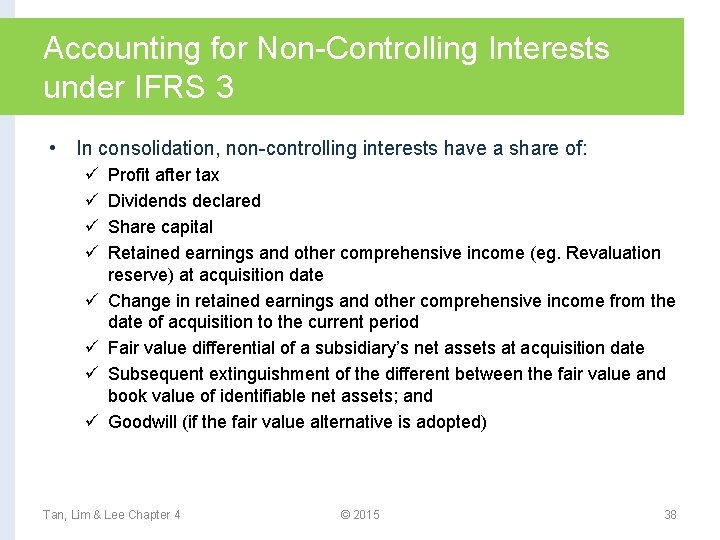 Accounting for Non-Controlling Interests under IFRS 3

• In consolidation, non-controlling interests have a share of:
✓ Profit after tax
✓ Dividends declared
✓ Share capital
✓ Retained earnings and other comprehensive income (eg. Revaluation reserve) at acquisition date
✓ Change in retained earnings and other comprehensive income from the date of acquisition to the current period
✓ Fair value differential of a subsidiary's net assets at acquisition date
✓ Subsequent extinguishment of the different between the fair value and book value of identifiable net assets; and
✓ Goodwill (if the fair value alternative is adopted)

Tan, Lim & Lee Chapter 4
© 2015
38